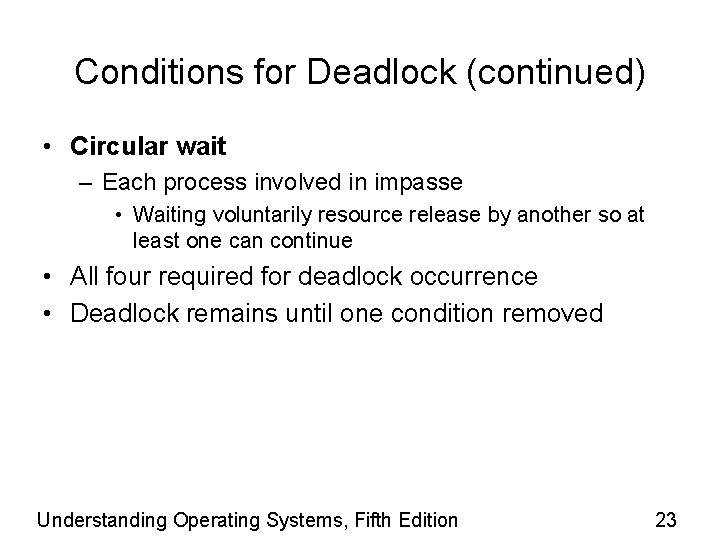 Conditions for Deadlock (continued)

• Circular wait
– Each process involved in impasse
• Waiting voluntarily resource release by another so at least one can continue
• All four required for deadlock occurrence
• Deadlock remains until one condition removed

Understanding Operating Systems, Fifth Edition

23